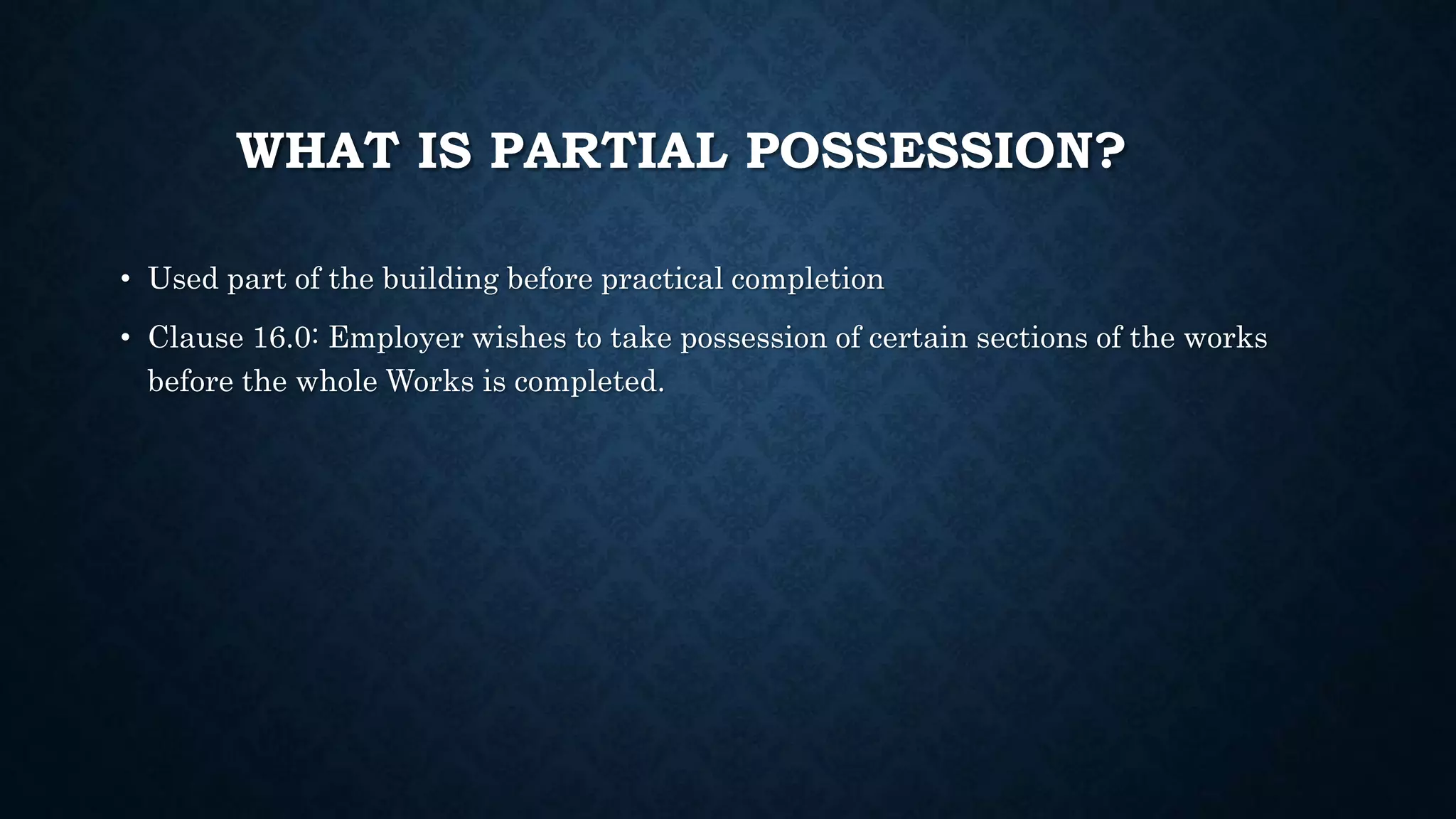 WHAT IS PARTIAL POSSESSION?

• Used part of the building before practical completion

• Clause 16.0: Employer wishes to take possession of certain sections of the works before the whole Works is completed.